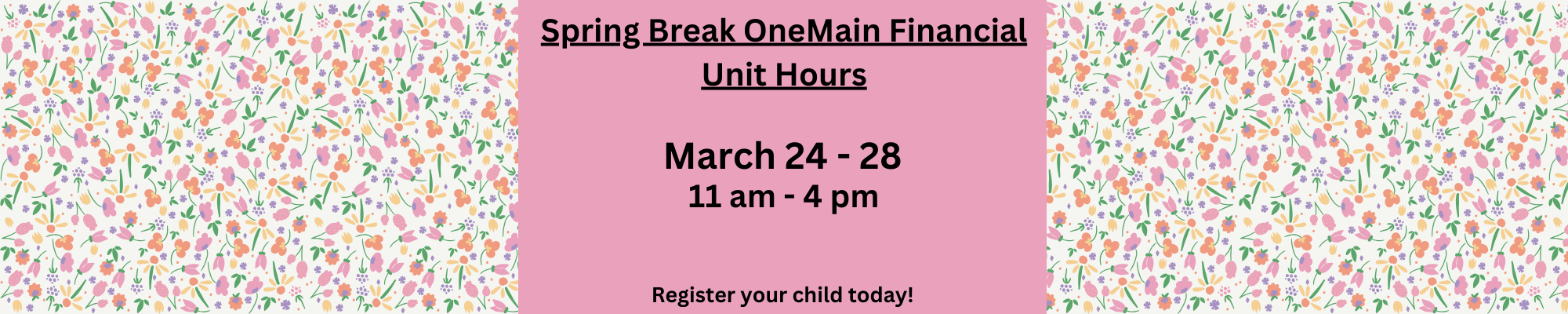 Spring Break OneMain Financial Unit Hours

March 24 - 28
11 am - 4 pm

Register your child today!